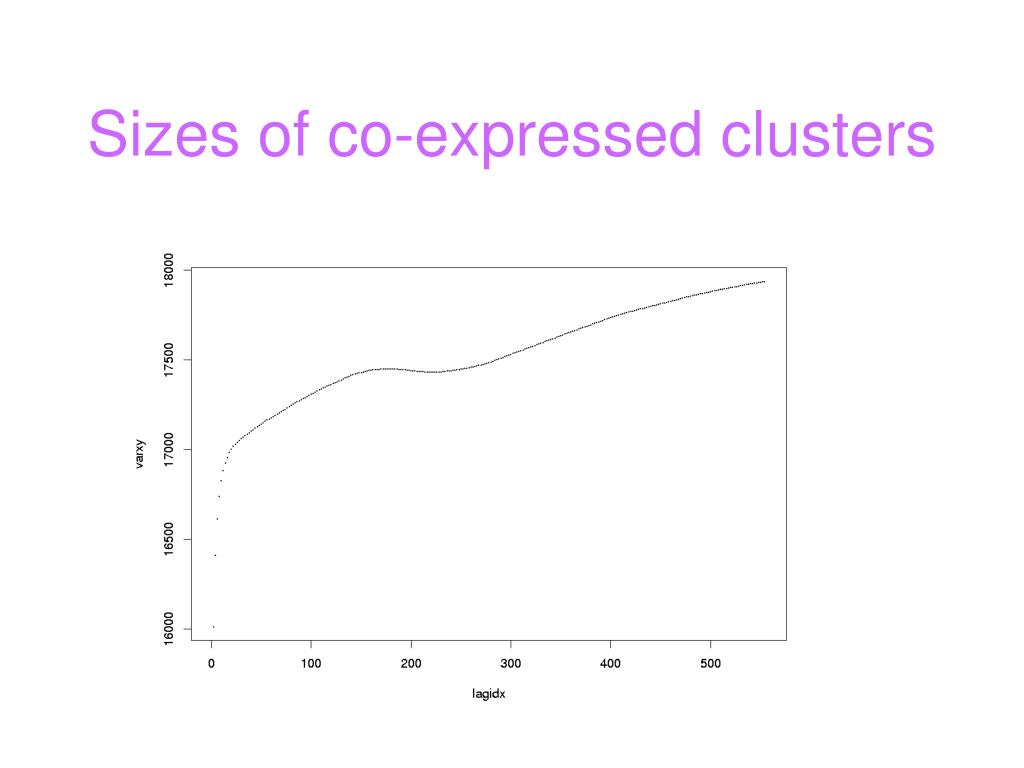 Sizes of co-expressed clusters

18000
17500
17000
16500
16000
varxy

0
100
200
300
400
500
lagidx